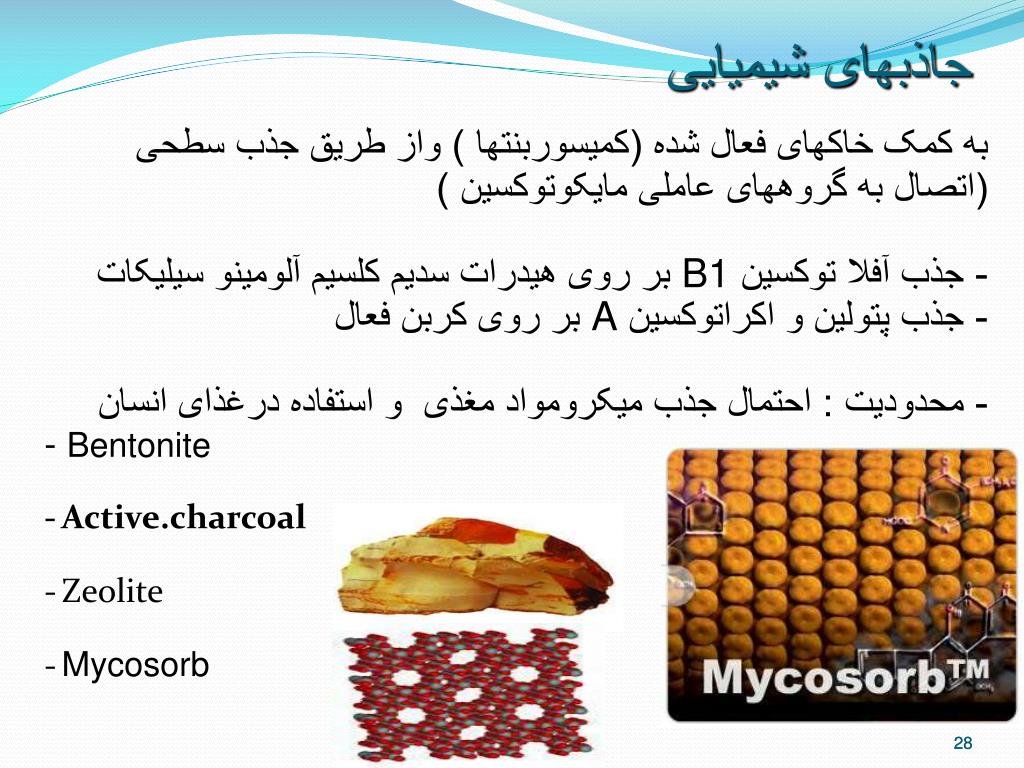 جاذبهای شیمیایی

به کمک خاکهای فعال شده (کمیسوربنتها ) واز طریق جذب سطحی (اتصال به گروههای عاملی مایکوتوکسین )

- جذب آفلا توکسین B1 بر روی هیدرات سدیم کلسیم آلومینو سیلیکات
- جذب پتولین و اکراتوکسین A بر روی کربن فعال

- محدودیت : احتمال جذب میکرومواد مغذی و استفاده درغذای انسان

- Bentonite

- Active.charcoal

- Zeolite

- Mycosorb

Mycosorb™

28